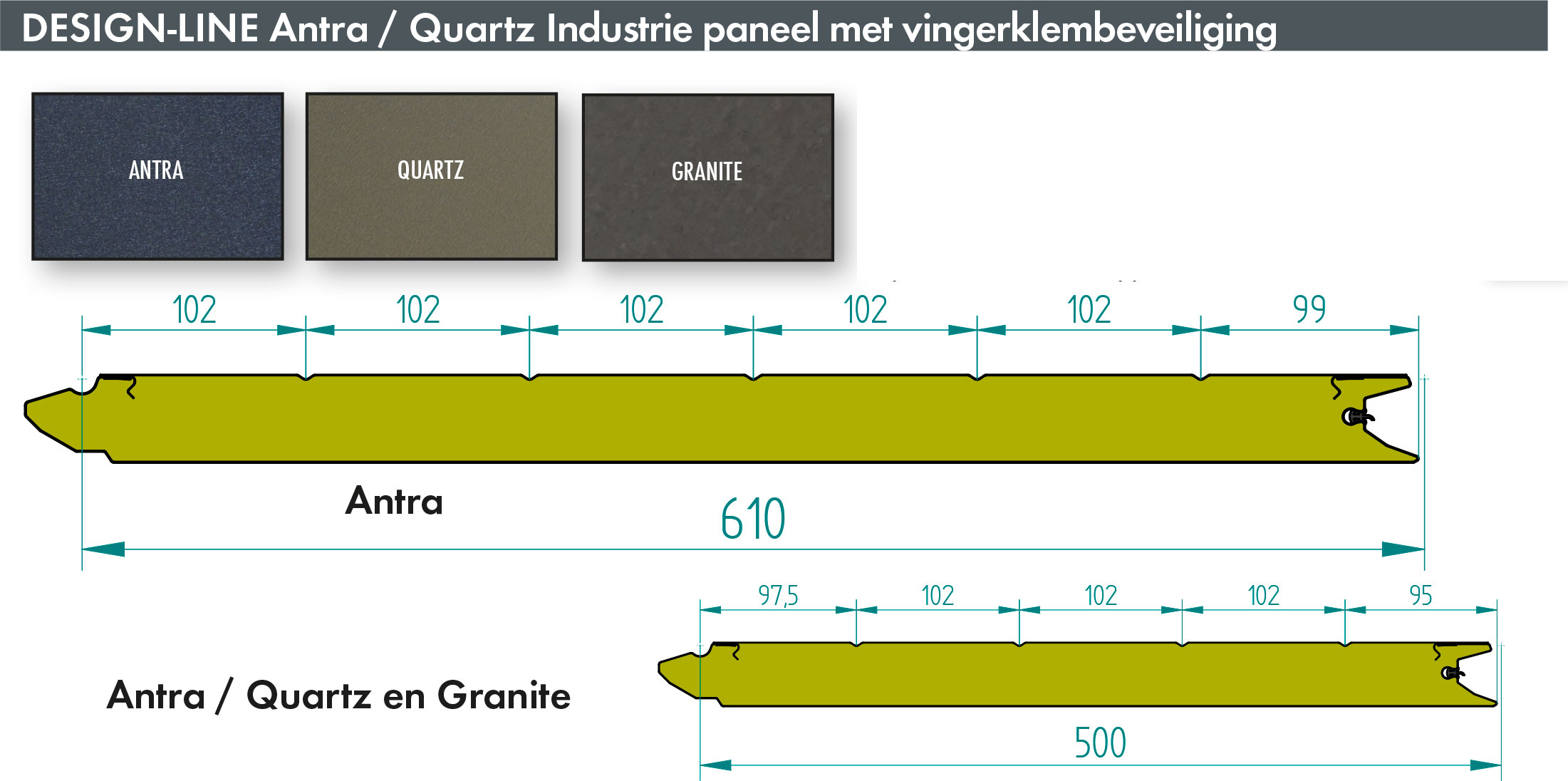 DESIGN-LINE Antra / Quartz Industrie paneel met vingerklembeveiliging

ANTRA

QUARTZ

GRANITE

102
102
102
102
102
99

Antra

610

97,5
102
102
102
95

Antra / Quartz en Granite

500